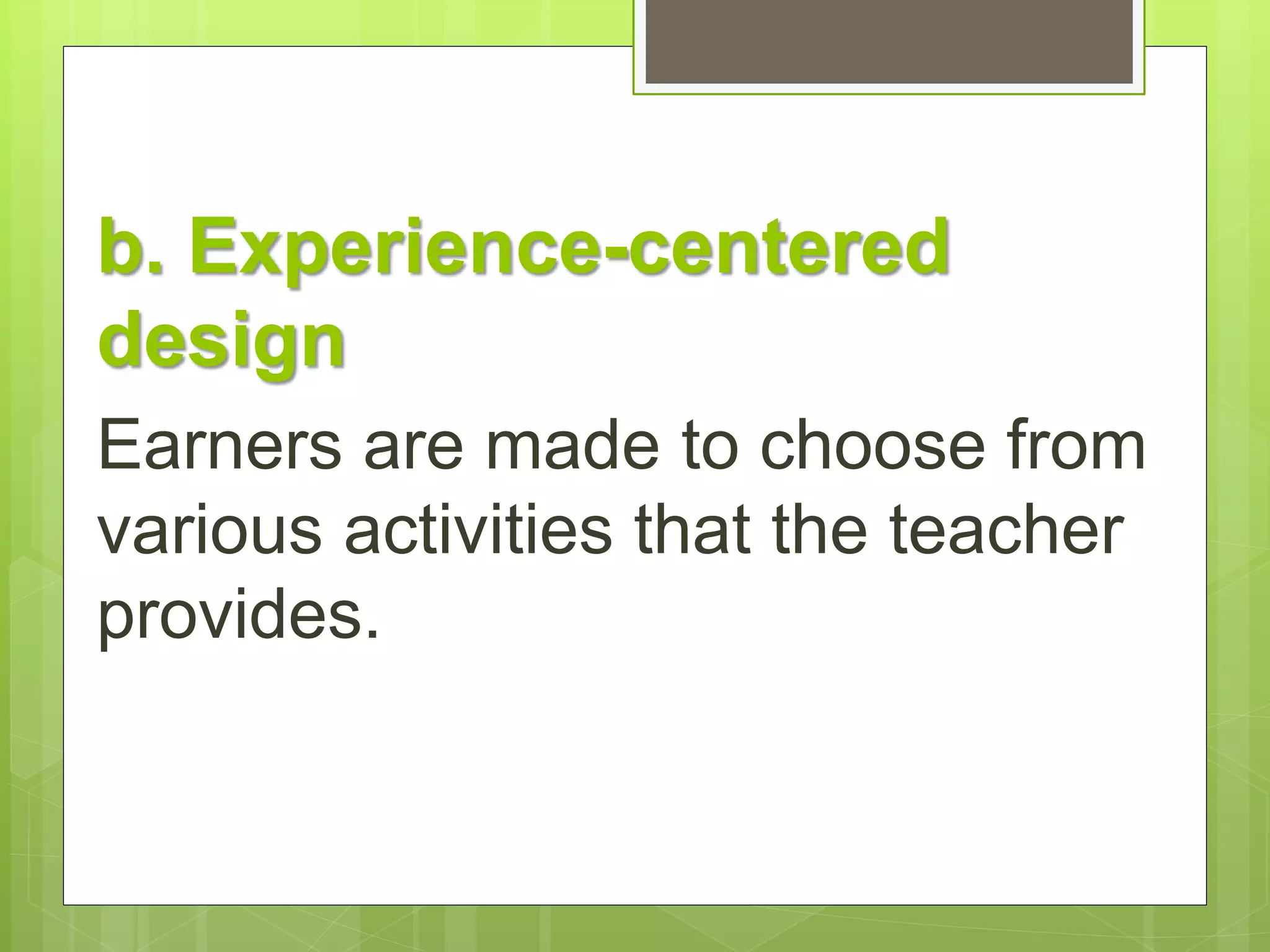 b. Experience-centered design

Earners are made to choose from various activities that the teacher provides.